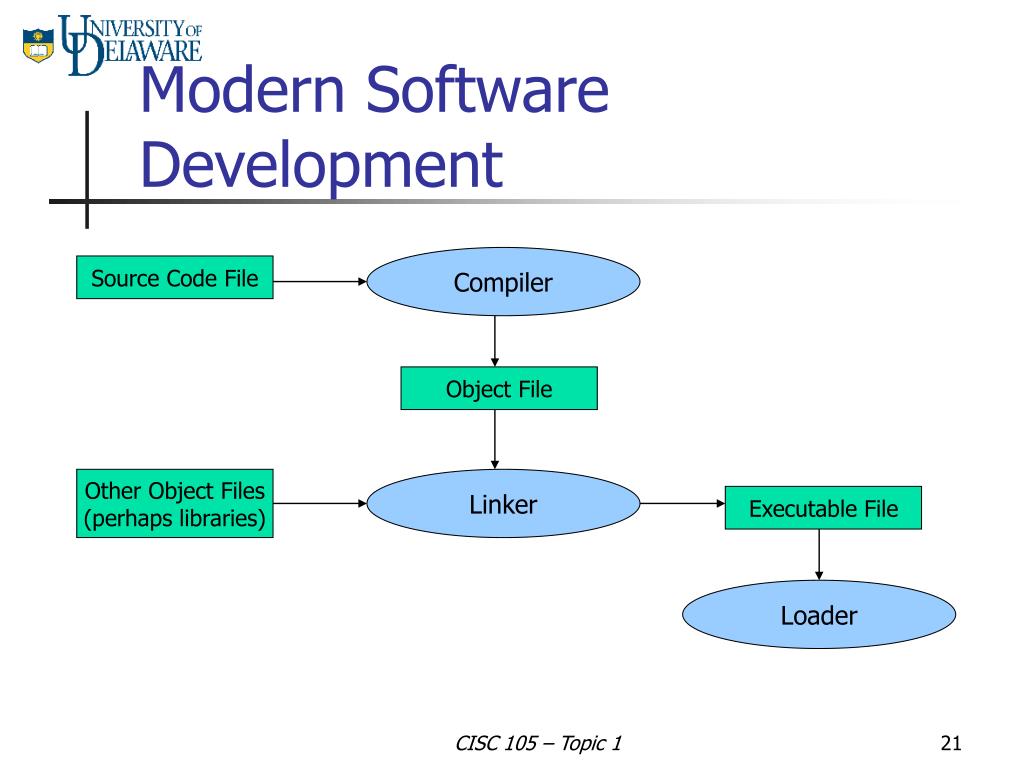 UNIVERSITY OF DELAWARE

Modern Software Development

Source Code File

Compiler

Object File

Other Object Files (perhaps libraries)

Linker

Executable File

Loader

CISC 105 – Topic 1

21